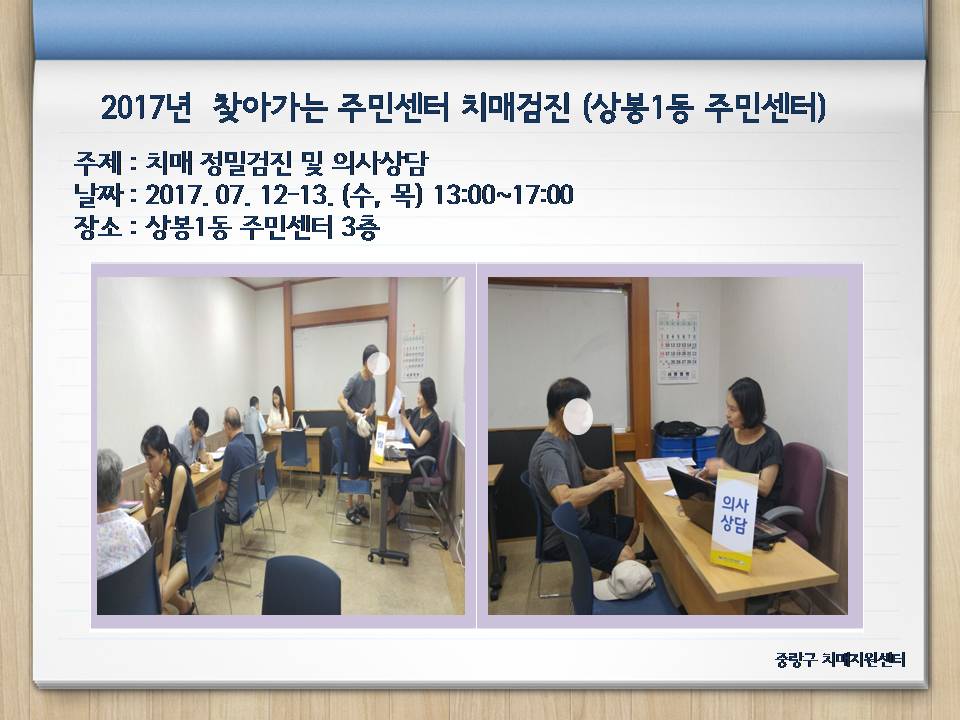 2017년 찾아가는 주민센터 치매검진 (상봉1동 주민센터)

주제 : 치매 정밀검진 및 의사상담
날짜 : 2017. 07. 12-13. (수, 목) 13:00~17:00
장소 : 상봉1동 주민센터 3층

의사 상담

중랑구 치매지원센터